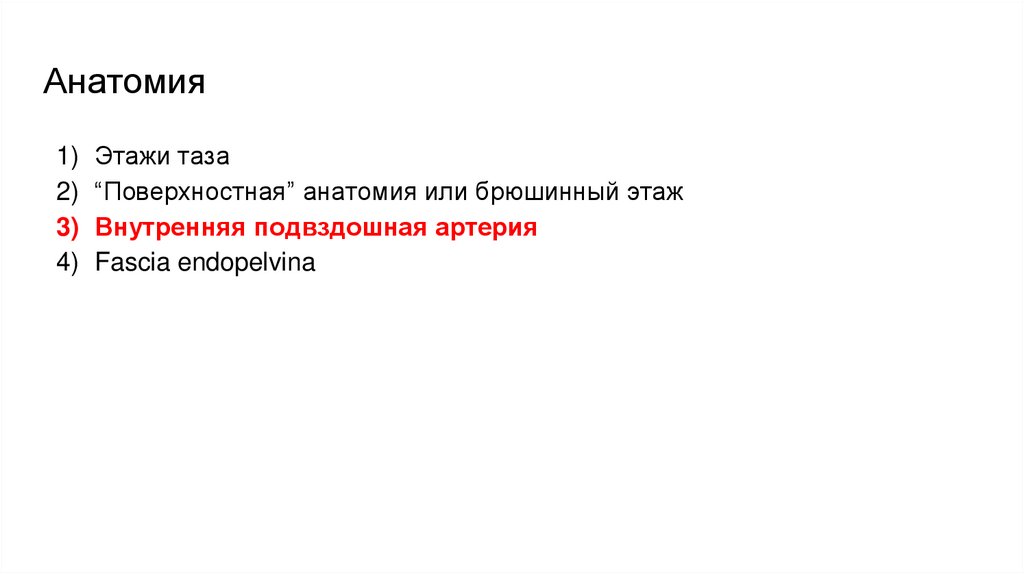 Анатомия

1) Этажи таза
2) “Поверхностная” анатомия или брюшинный этаж
3) Внутренняя подвздошная артерия
4) Fascia endopelvina